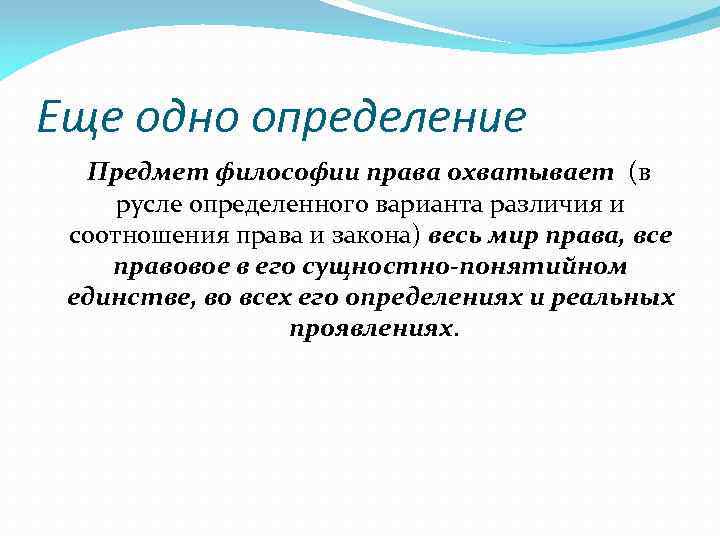 Еще одно определение

Предмет философии права охватывает (в русле определенного варианта различия и соотношения права и закона) весь мир права, все правовое в его сущностно-понятийном единстве, во всех его определениях и реальных проявлениях.